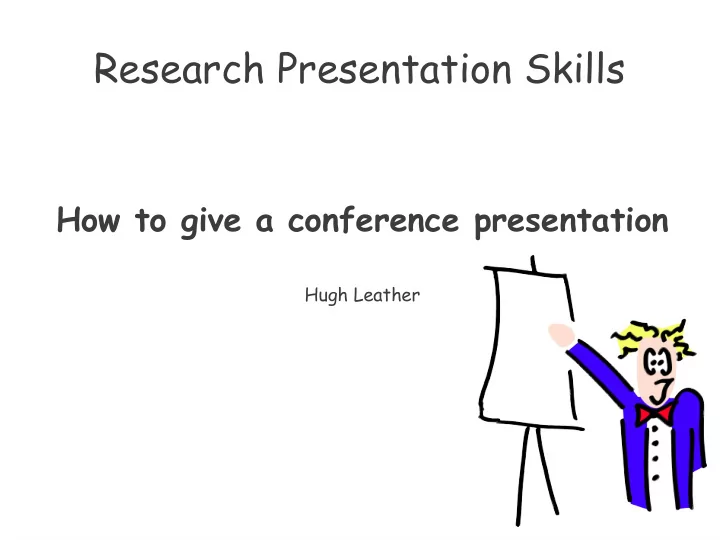 Research Presentation Skills

How to give a conference presentation

Hugh Leather